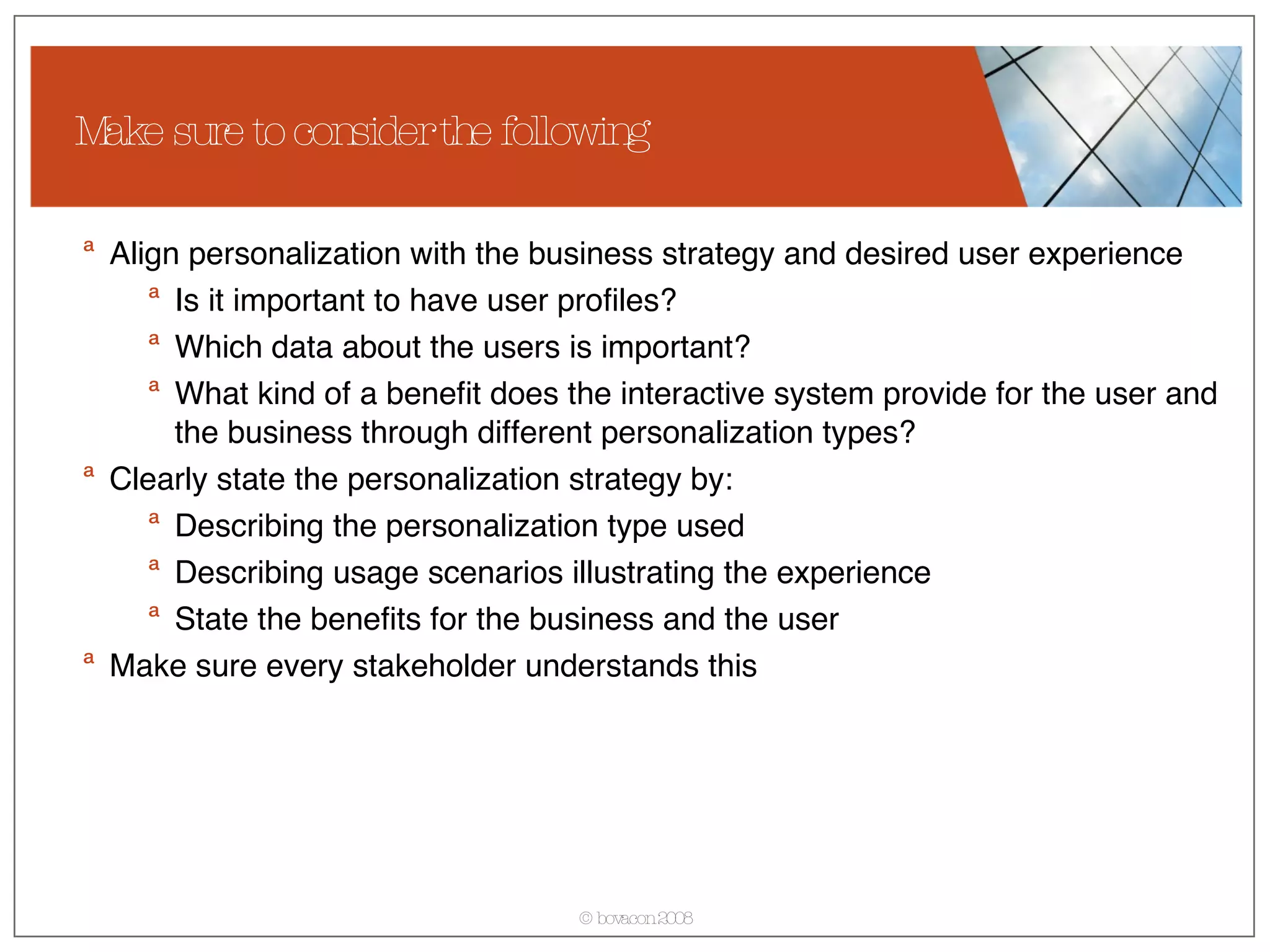 Make sure to consider the following

a Align personalization with the business strategy and desired user experience

a Is it important to have user profiles?

a Which data about the users is important?

a What kind of a benefit does the interactive system provide for the user and the business through different personalization types?

a Clearly state the personalization strategy by:

a Describing the personalization type used

a Describing usage scenarios illustrating the experience

a State the benefits for the business and the user

a Make sure every stakeholder understands this

© bovacon 2008